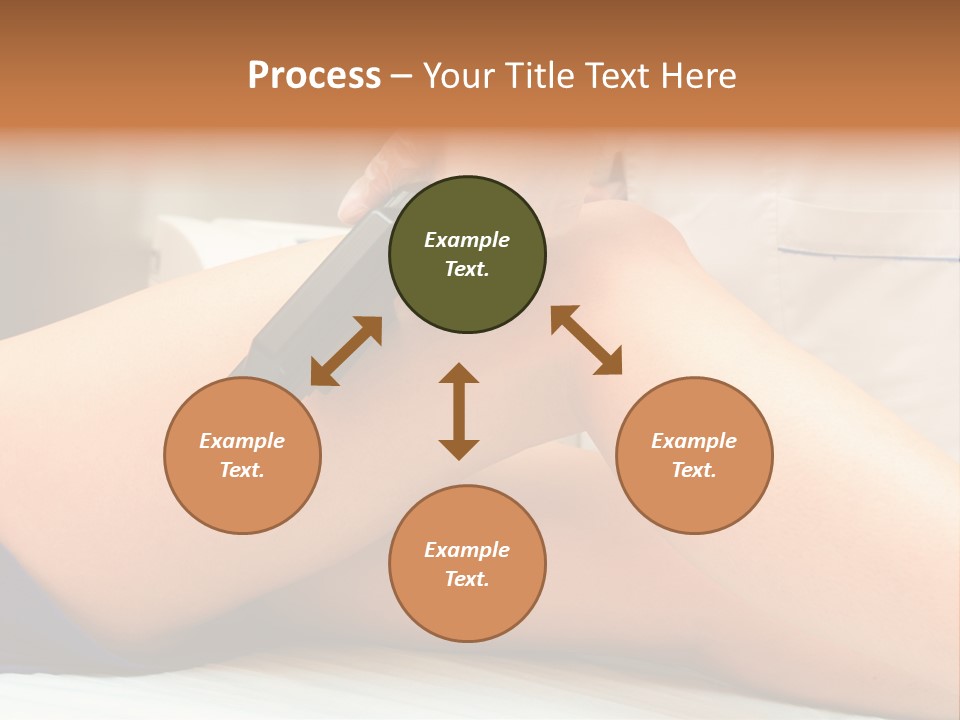 Process – Your Title Text Here

Example Text.

Example Text.

Example Text.

Example Text.